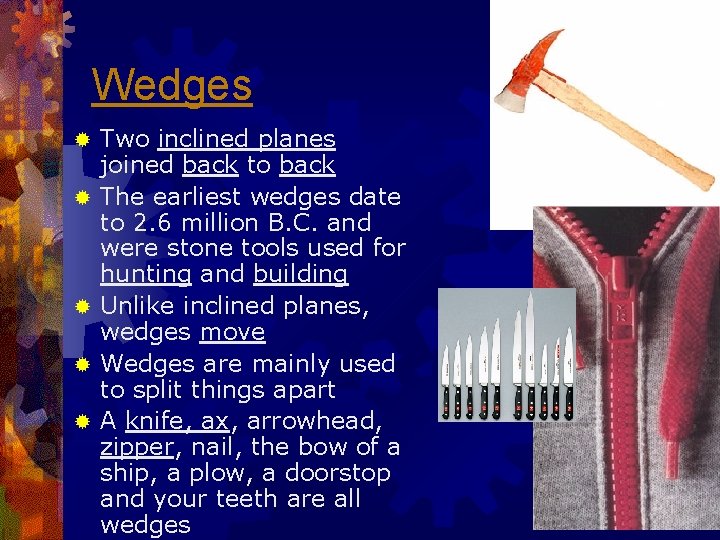 Wedges

Two inclined planes joined back to back

The earliest wedges date to 2.6 million B.C. and were stone tools used for hunting and building

Unlike inclined planes, wedges move

Wedges are mainly used to split things apart

A knife, ax, arrowhead, zipper, nail, the bow of a ship, a plow, a doorstop and your teeth are all wedges